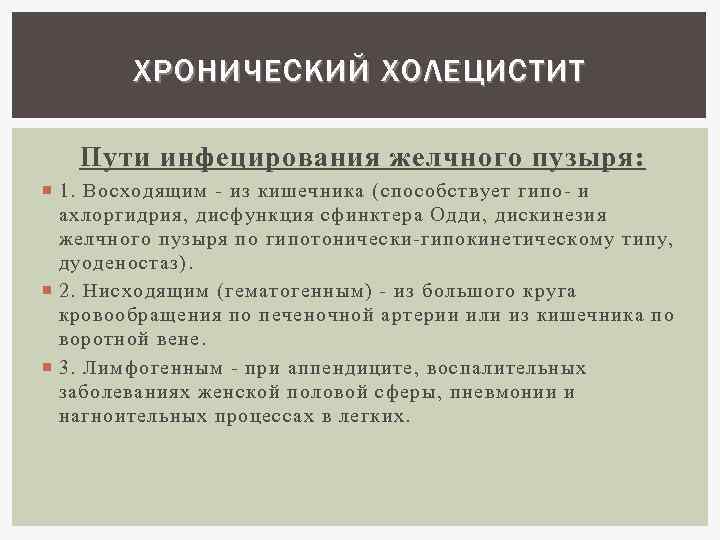 ХРОНИЧЕСКИЙ ХОЛЕЦИСТИТ

Пути инфецирования желчного пузыря:

1. Восходящим - из кишечника (способствует гипо- и ахлоргидрия, дисфункция сфинктера Одди, дискинезия желчного пузыря по гипотонически-гипокинетическому типу, дуоденостаз).

2. Нисходящим (гематогенным) - из большого круга кровообращения по печеночной артерии или из кишечника по воротной вене.

3. Лимфогенным - при аппендиците, воспалительных заболеваниях женской половой сферы, пневмонии и нагноительных процессах в легких.